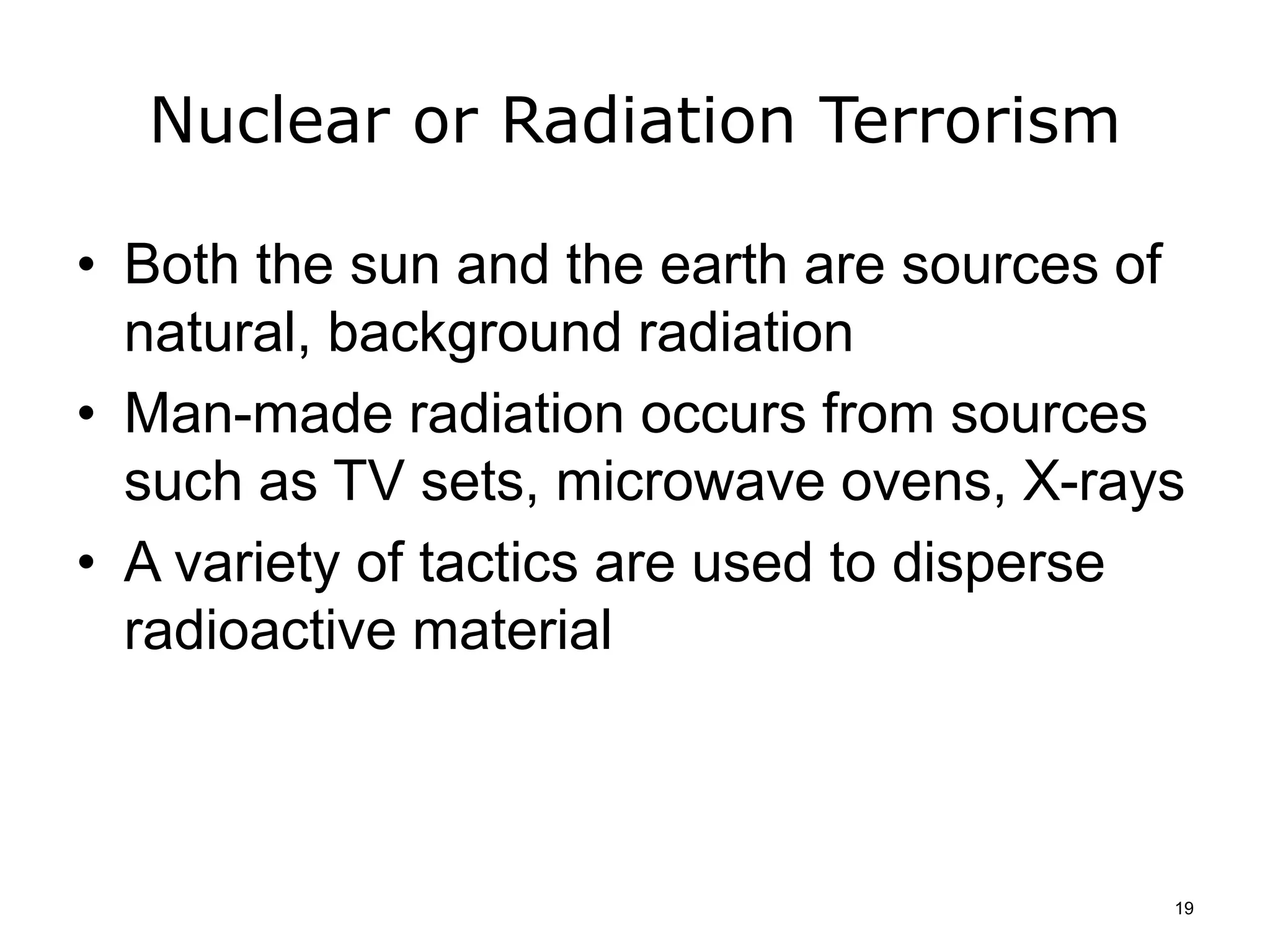 Nuclear or Radiation Terrorism

• Both the sun and the earth are sources of natural, background radiation
• Man-made radiation occurs from sources such as TV sets, microwave ovens, X-rays
• A variety of tactics are used to disperse radioactive material

19